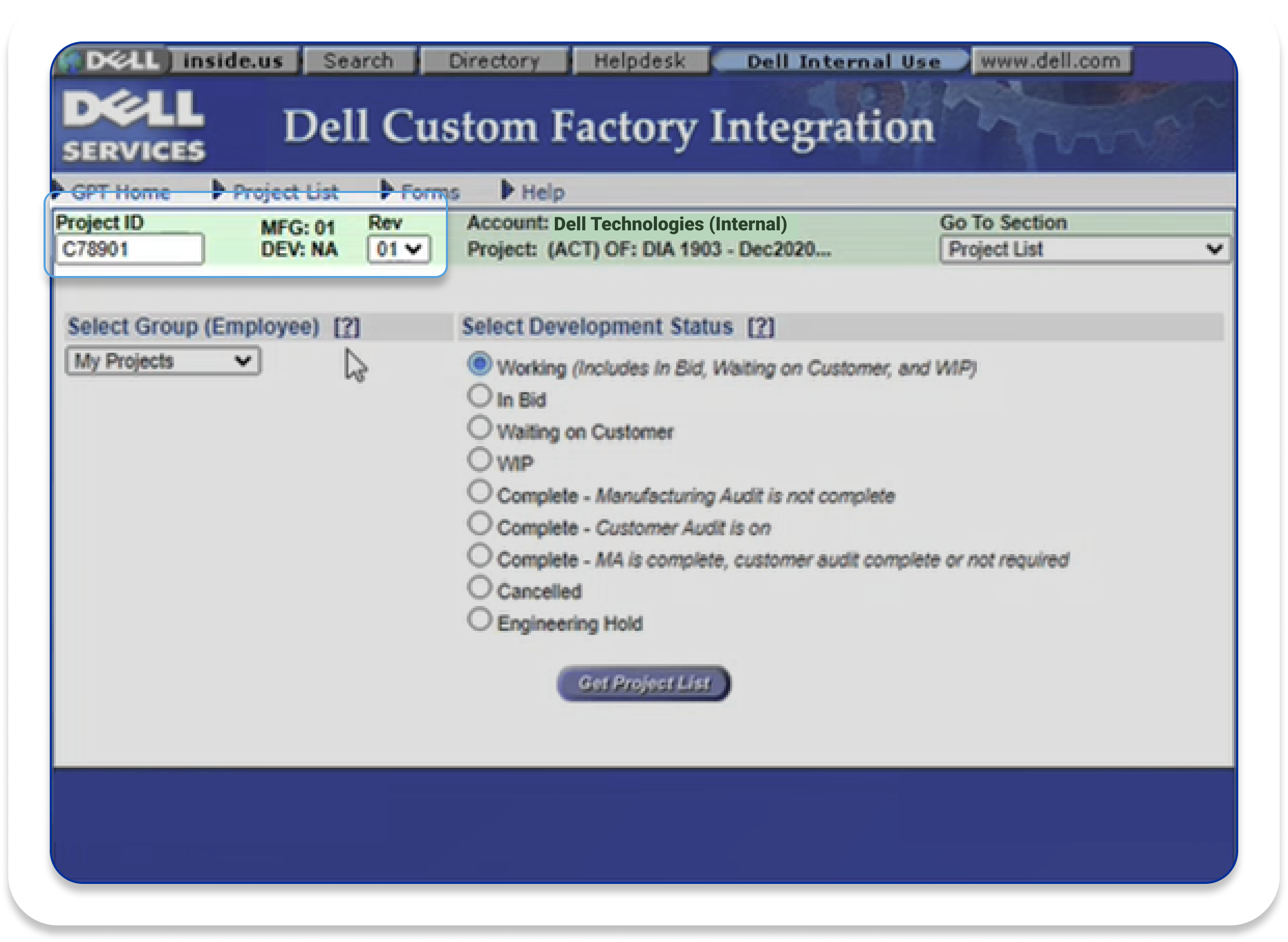 DELL inside.us Search Directory Helpdesk Dell Internal Use www.dell.com

DELL SERVICES

Dell Custom Factory Integration

GPT Home Project List Forms Help

Project ID
C78901
MFG: 01
DEV: NA
Rev
01
Account: Dell Technologies (Internal)
Project: (ACT) OF: DIA 1903 - Dec2020...
Go To Section
Project List

Select Group (Employee) [?]
My Projects

Select Development Status [?]
Working (Includes In Bid, Waiting on Customer, and WIP)
In Bid
Waiting on Customer
WIP
Complete - Manufacturing Audit is not complete
Complete - Customer Audit is on
Complete - MA is complete, customer audit complete or not required
Cancelled
Engineering Hold

Get Project List